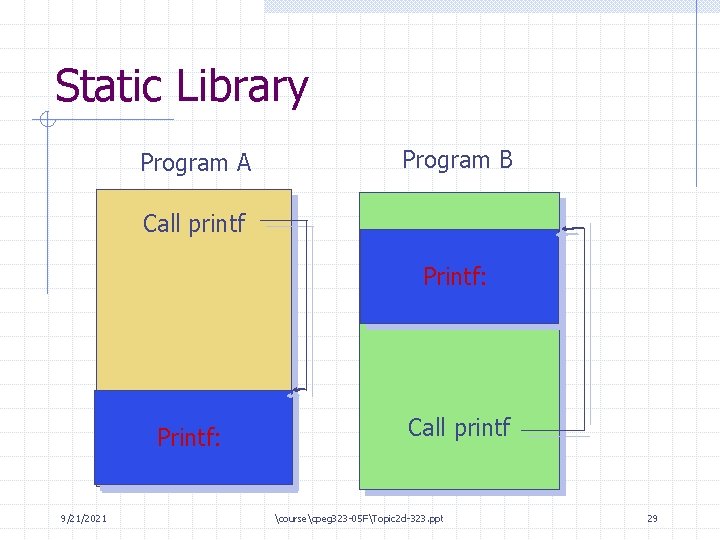 Static Library

Program A

Call printf

Printf:

Program B

Printf:

Call printf

9/21/2021

\course\cpeg323-05F\Topic2d-323.ppt

29